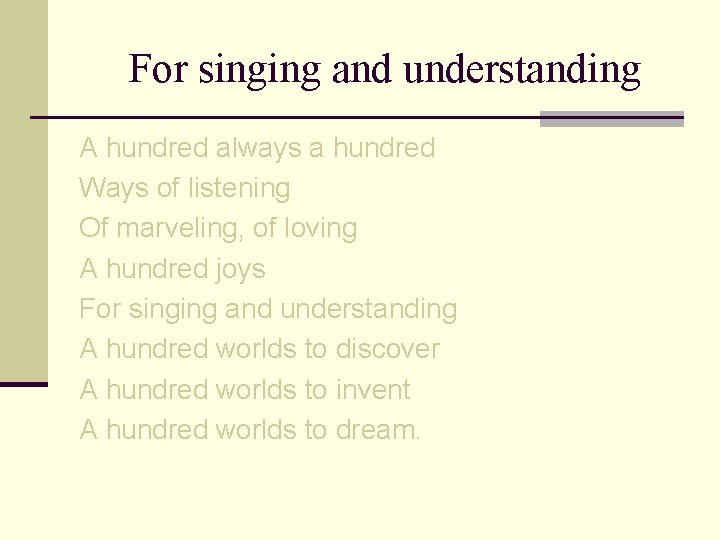 For singing and understanding

A hundred always a hundred
Ways of listening
Of marveling, of loving
A hundred joys
For singing and understanding
A hundred worlds to discover
A hundred worlds to invent
A hundred worlds to dream.